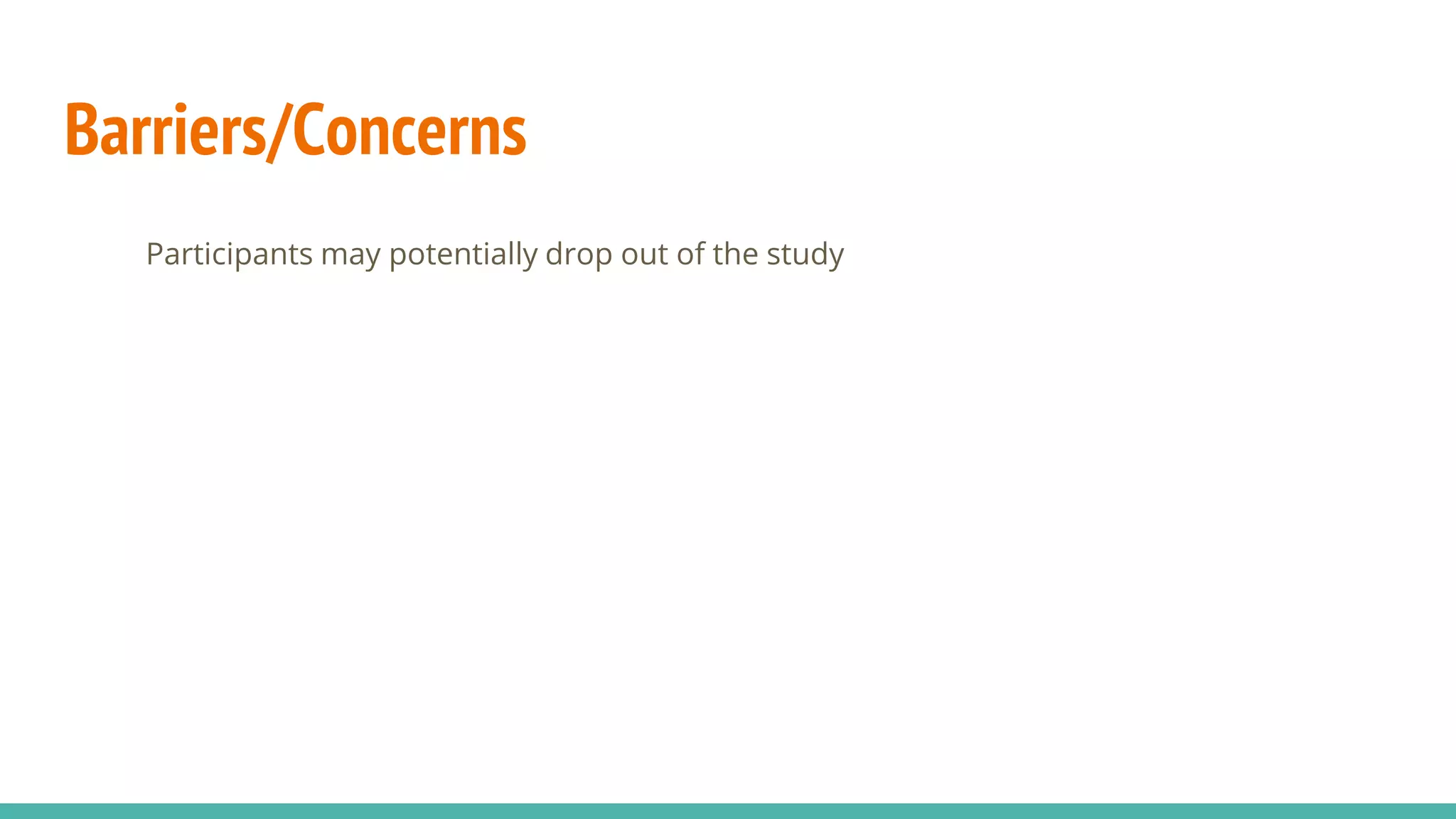 Barriers/Concerns

Participants may potentially drop out of the study